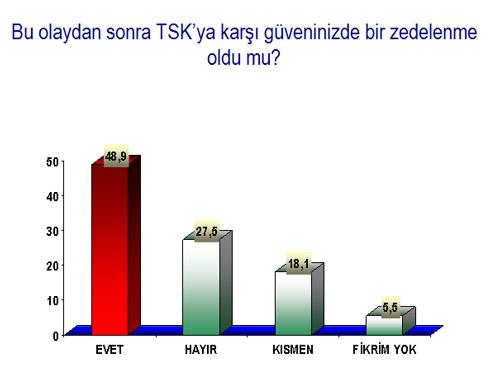 Bu olaydan sonra TSK'ya karşı güveninizde bir zedelenme oldu mu?

50
40
30
20
10
0

48,9
27,5
18,1
5,5

EVET
HAYIR
KISMEN
FİKRİM YOK